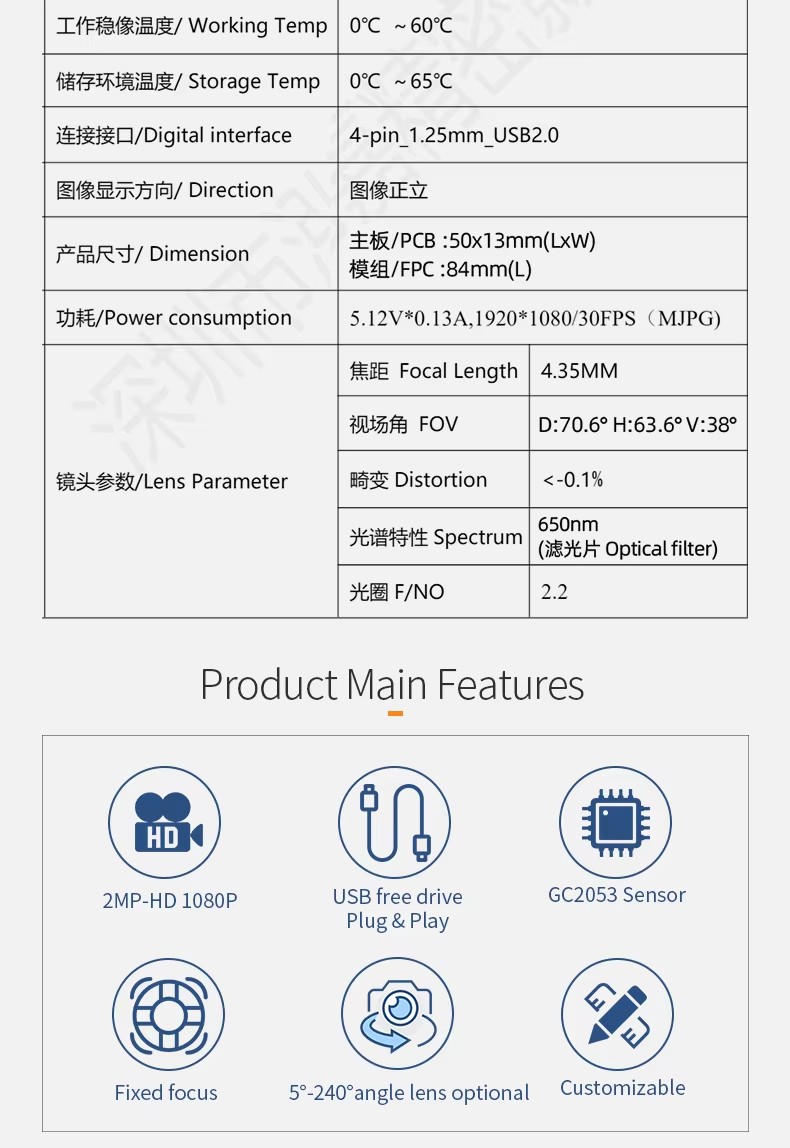 | 工作稳像温度/ Working Temp | 0℃ ~60℃ | |
|---|---|---|
| 储存环境温度/ Storage Temp | 0℃ ~65℃ | |
| 连接接口/Digital interface | 4-pin_1.25mm_USB2.0 | |
| 图像显示方向/ Direction | 图像正立 | |
| 产品尺寸/ Dimension | 主板/PCB :50x13mm(LxW) 模组/FPC :84mm(L) | |
| 功耗/Power consumption | 5.12V*0.13A,1920*1080/30FPS（MJPG) | |
| 镜头参数/Lens Parameter | 焦距 Focal Length | 4.35MM |
| | 视场角 FOV | D:70.6° H:63.6° V:38° |
| | 畸变 Distortion | <-0.1% |
| | 光谱特性 Spectrum | 650nm (滤光片 Optical filter) |
| | 光圈 F/NO | 2.2 |

Product Main Features

HD

2MP-HD 1080P

USB free drive Plug & Play

GC2053 Sensor

Fixed focus

5°-240°angle lens optional

Customizable